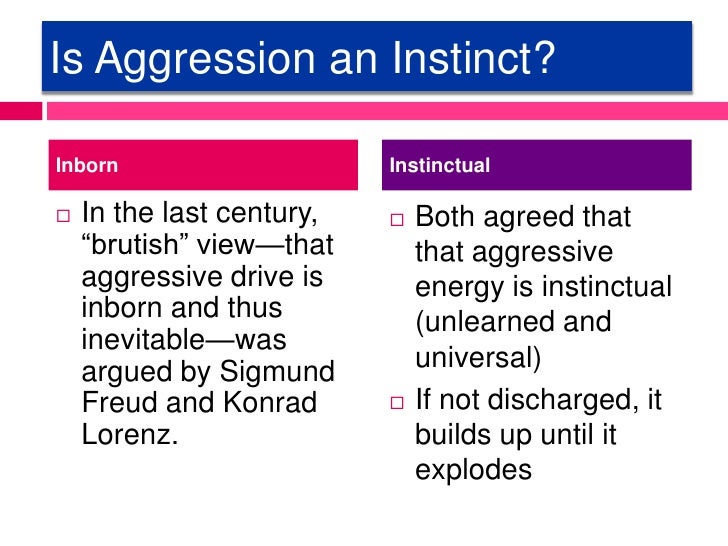 Is Aggression an Instinct?

Inborn

□ In the last century, “brutish” view—that aggressive drive is inborn and thus inevitable—was argued by Sigmund Freud and Konrad Lorenz.

Instinctual

□ Both agreed that that aggressive energy is instinctual (unlearned and universal)

□ If not discharged, it builds up until it explodes